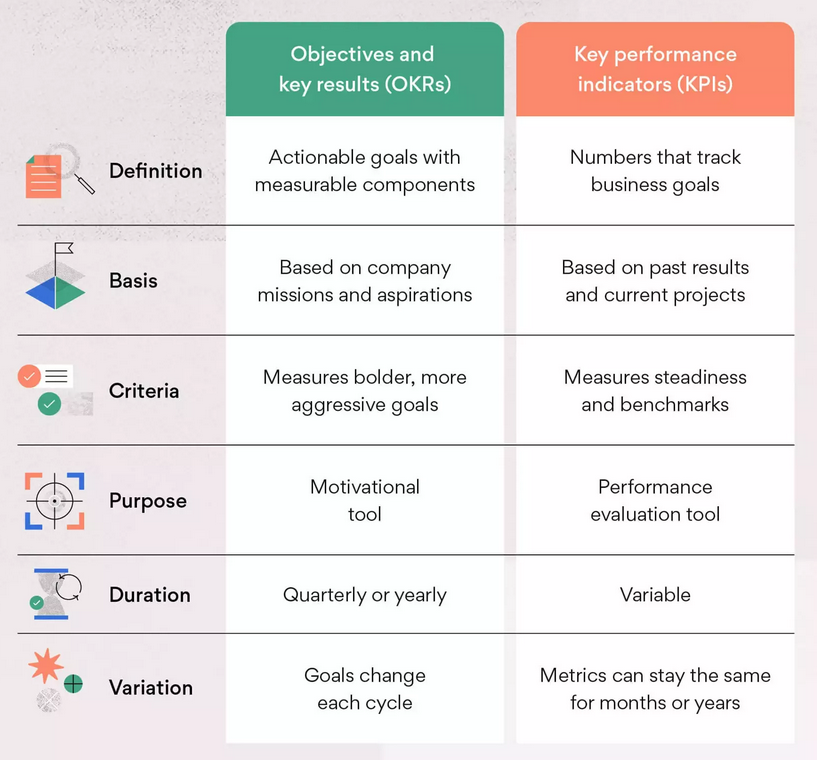 |  | Objectives and key results (OKRs) | Key performance indicators (KPIs) |
|---|---|---|
| Definition | Actionable goals with measurable components | Numbers that track business goals |
| Basis | Based on company missions and aspirations | Based on past results and current projects |
| Criteria | Measures bolder, more aggressive goals | Measures steadiness and benchmarks |
| Purpose | Motivational tool | Performance evaluation tool |
| Duration | Quarterly or yearly | Variable |
| Variation | Goals change each cycle | Metrics can stay the same for months or years |